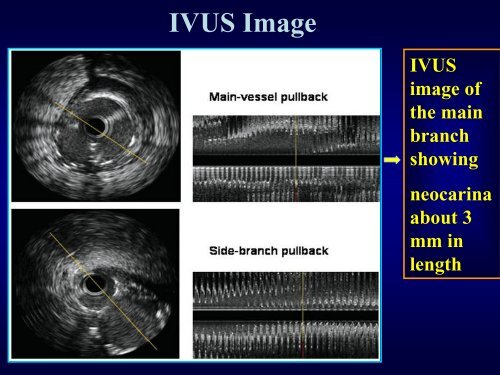 IVUS Image

Main-vessel pullback

Side-branch pullback

IVUS image of the main branch showing

neocarina about 3 mm in length